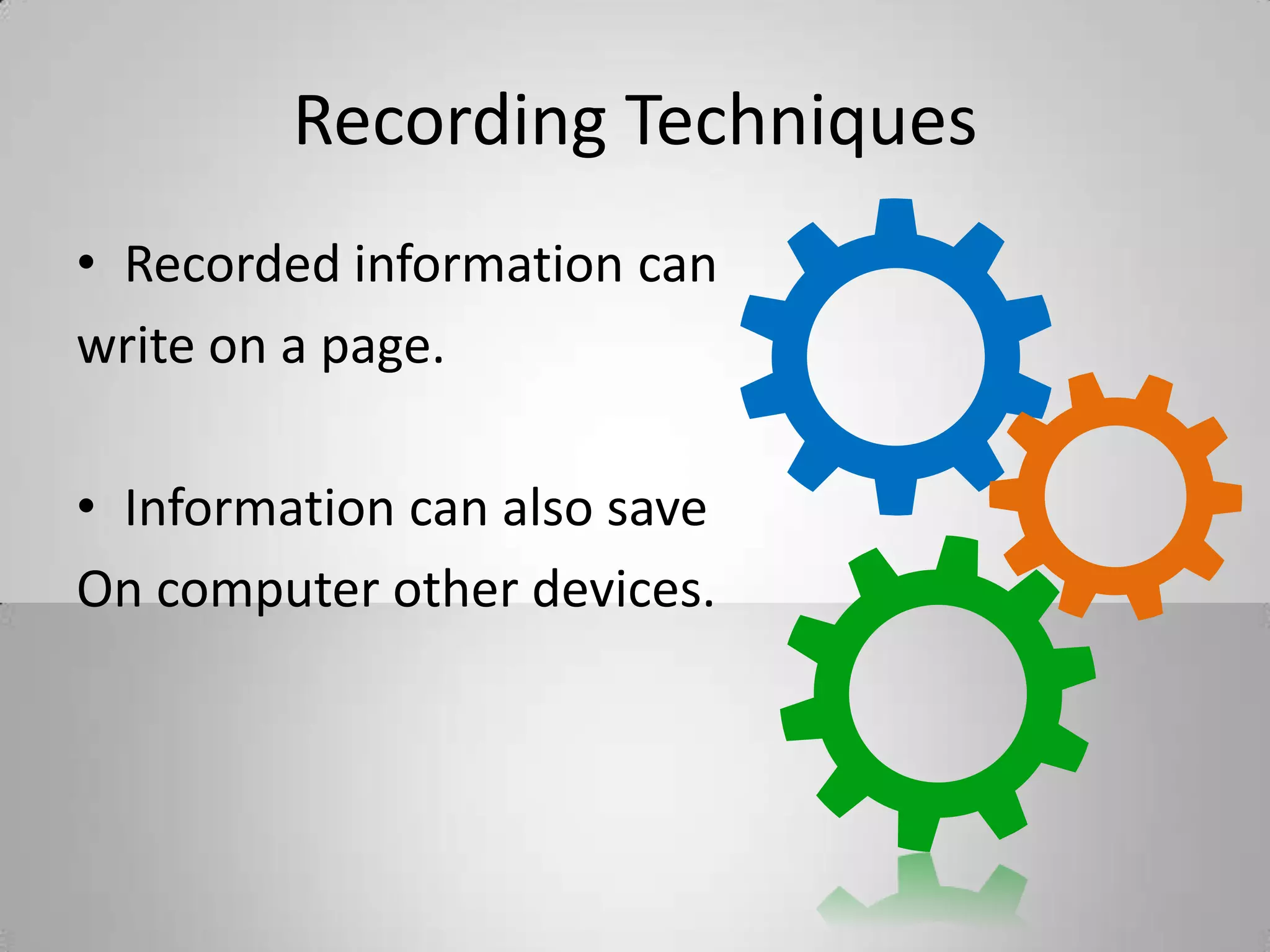 Recording Techniques

• Recorded information can write on a page.

• Information can also save On computer other devices.